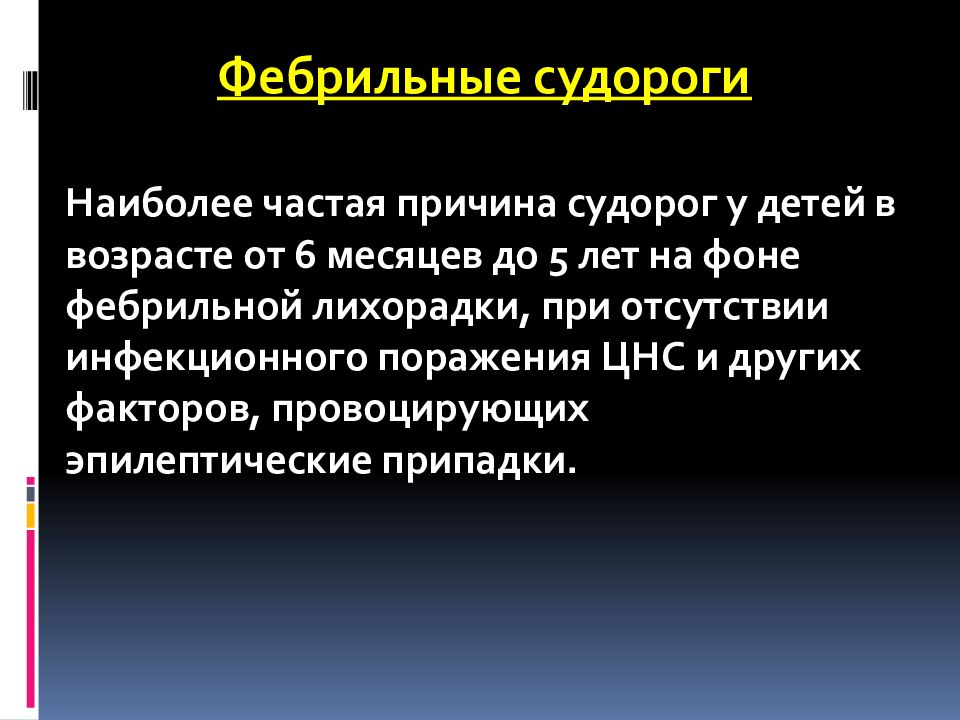 Фебрильные судороги

Наиболее частая причина судорог у детей в возрасте от 6 месяцев до 5 лет на фоне фебрильной лихорадки, при отсутствии инфекционного поражения ЦНС и других факторов, провоцирующих эпилептические припадки.